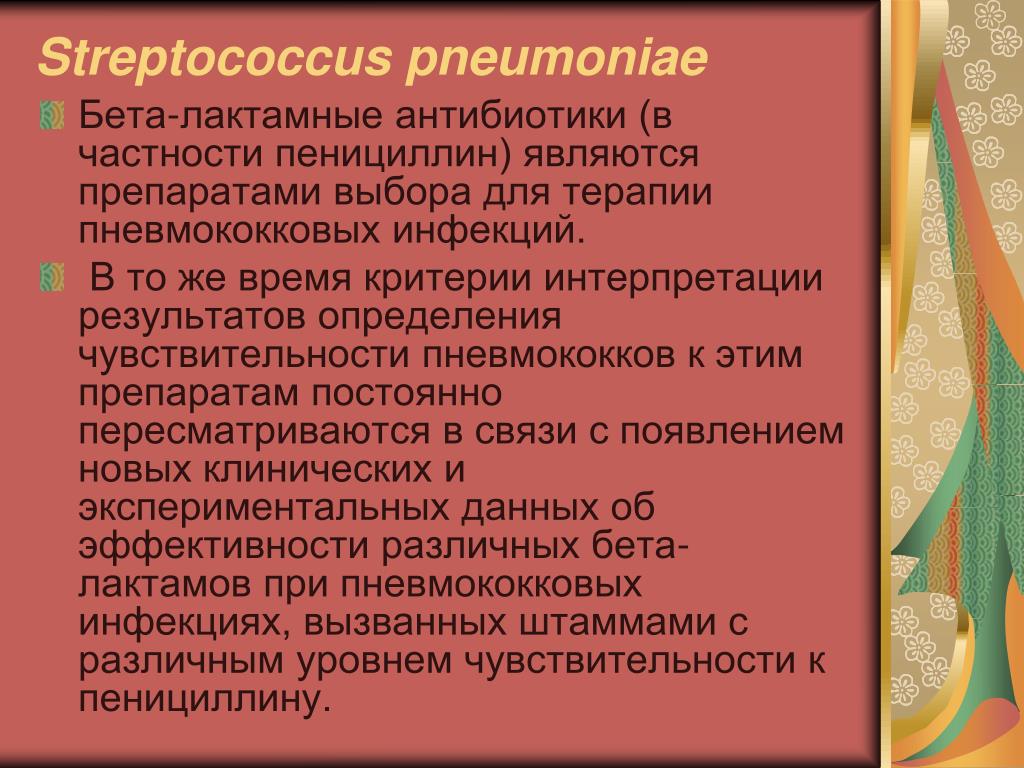 Streptococcus pneumoniae

Бета-лактамные антибиотики (в частности пенициллин) являются препаратами выбора для терапии пневмококковых инфекций.

В то же время критерии интерпретации результатов определения чувствительности пневмококков к этим препаратам постоянно пересматриваются в связи с появлением новых клинических и экспериментальных данных об эффективности различных бета-лактамов при пневмококковых инфекциях, вызванных штаммами с различным уровнем чувствительности к пенициллину.